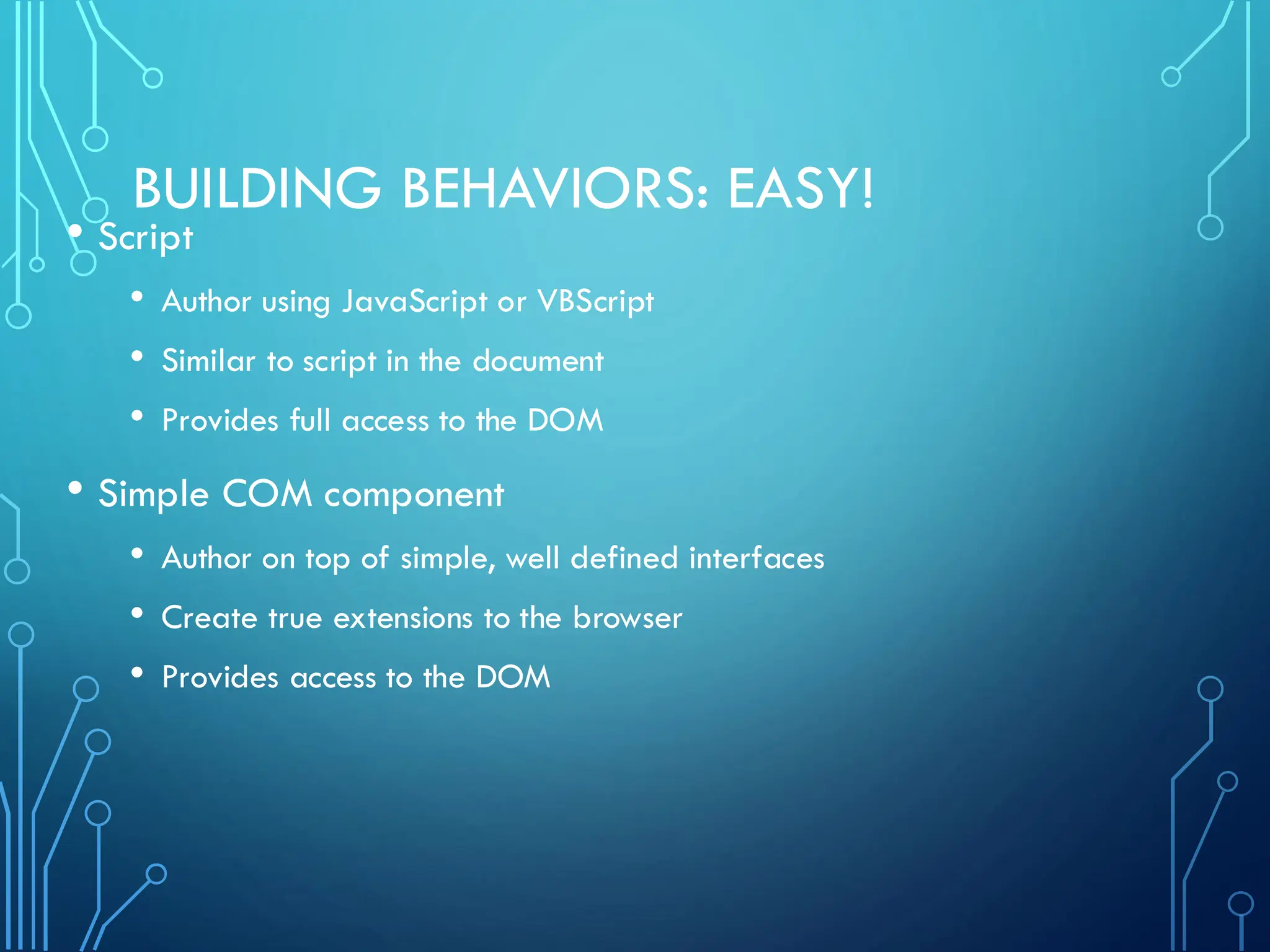 BUILDING BEHAVIORS: EASY!

• Script
  • Author using JavaScript or VBScript
  • Similar to script in the document
  • Provides full access to the DOM
• Simple COM component
  • Author on top of simple, well defined interfaces
  • Create true extensions to the browser
  • Provides access to the DOM